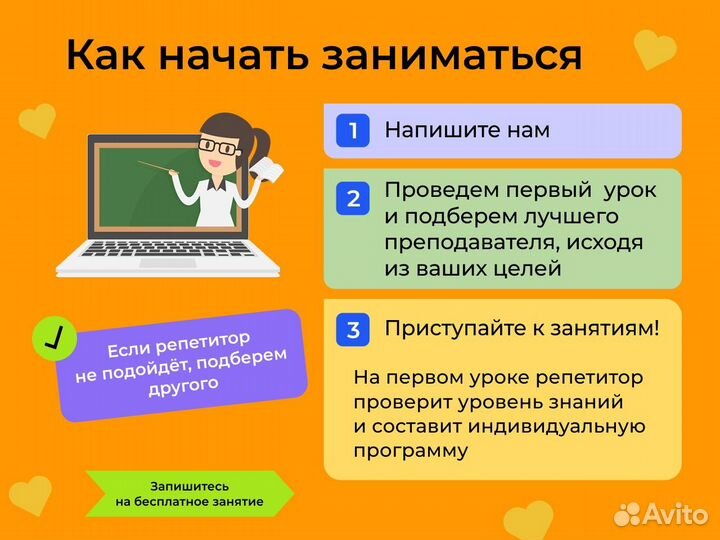 Как начать заниматься

1 Напишите нам

2 Проведем первый урок и подберем лучшего преподавателя, исходя из ваших целей

3 Приступайте к занятиям!

На первом уроке репетитор проверит уровень знаний и составит индивидуальную программу

Если репетитор не подойдёт, подберем другого

Запишитесь на бесплатное занятие

Avito